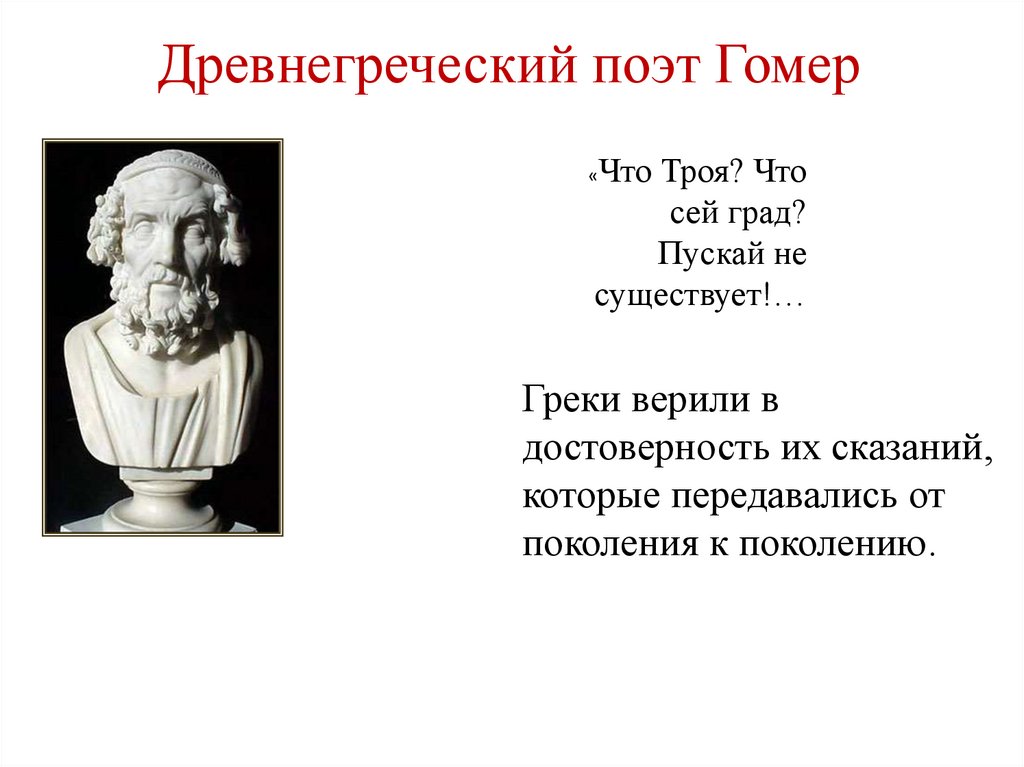 Древнегреческий поэт Гомер

«Что Троя? Что сей град? Пускай не существует!…

Греки верили в достоверность их сказаний, которые передавались от поколения к поколению.